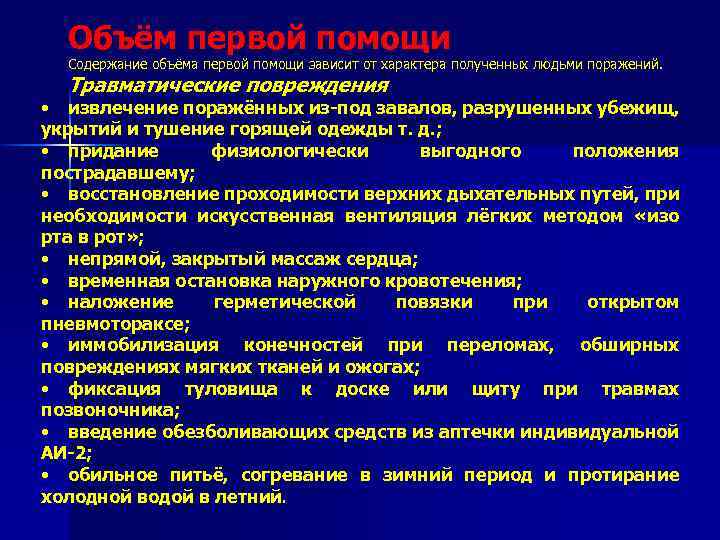 Объём первой помощи
Содержание объёма первой помощи зависит от характера полученных людьми поражений.

Травматические повреждения

• извлечение поражённых из-под завалов, разрушенных убежищ, укрытий и тушение горящей одежды т. д.;
• придание физиологически выгодного положения пострадавшему;
• восстановление проходимости верхних дыхательных путей, при необходимости искусственная вентиляция лёгких методом «изо рта в рот»;
• непрямой, закрытый массаж сердца;
• временная остановка наружного кровотечения;
• наложение герметической повязки при открытом пневмотораксе;
• иммобилизация конечностей при переломах, обширных повреждениях мягких тканей и ожогах;
• фиксация туловища к доске или щиту при травмах позвоночника;
• введение обезболивающих средств из аптечки индивидуальной АИ-2;
• обильное питьё, согревание в зимний период и протирание холодной водой в летний.